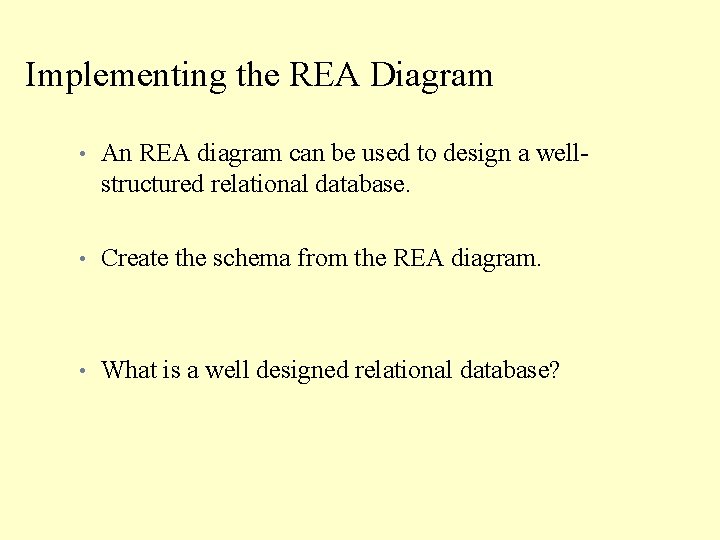 Implementing the REA Diagram

• An REA diagram can be used to design a well-structured relational database.

• Create the schema from the REA diagram.

• What is a well designed relational database?